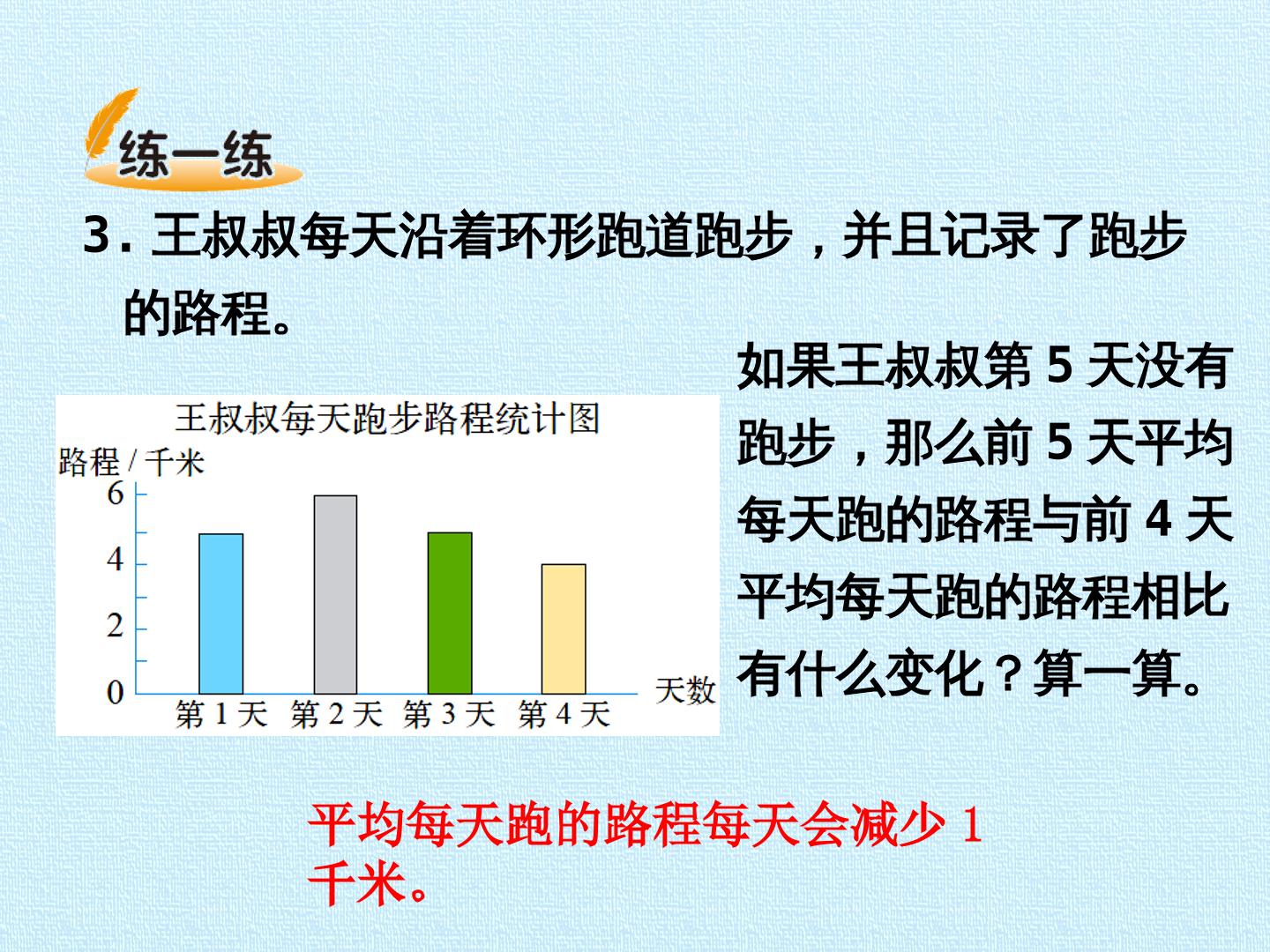 练一练

3.王叔叔每天沿着环形跑道跑步，并且记录了跑步的路程。

王叔叔每天跑步路程统计图

路程/千米

6

4

2

0

第1天 第2天 第3天 第4天

天数

如果王叔叔第5天没有跑步，那么前5天平均每天跑的路程与前4天平均每天跑的路程相比有什么变化？算一算。

平均每天跑的路程每天会减少1千米。